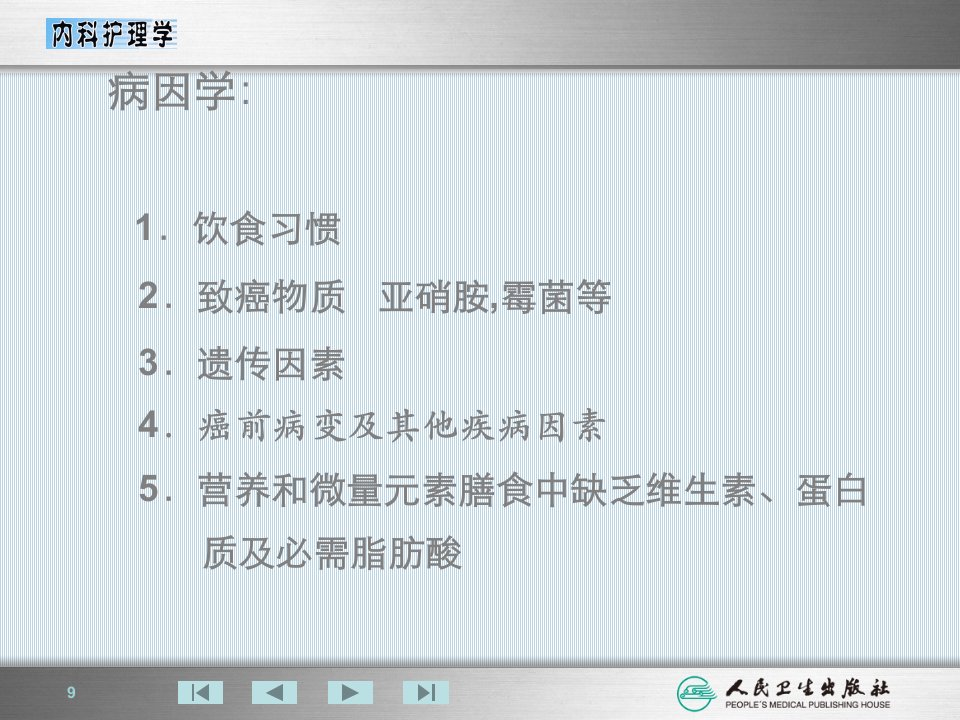 内科护理学

病因学:

1. 饮食习惯

2. 致癌物质 亚硝胺,霉菌等

3. 遗传因素

4. 癌前病变及其他疾病因素

5. 营养和微量元素膳食中缺乏维生素、蛋白质及必需脂肪酸

9

人民卫生出版社
PEOPLE'S MEDICAL PUBLISHING HOUSE